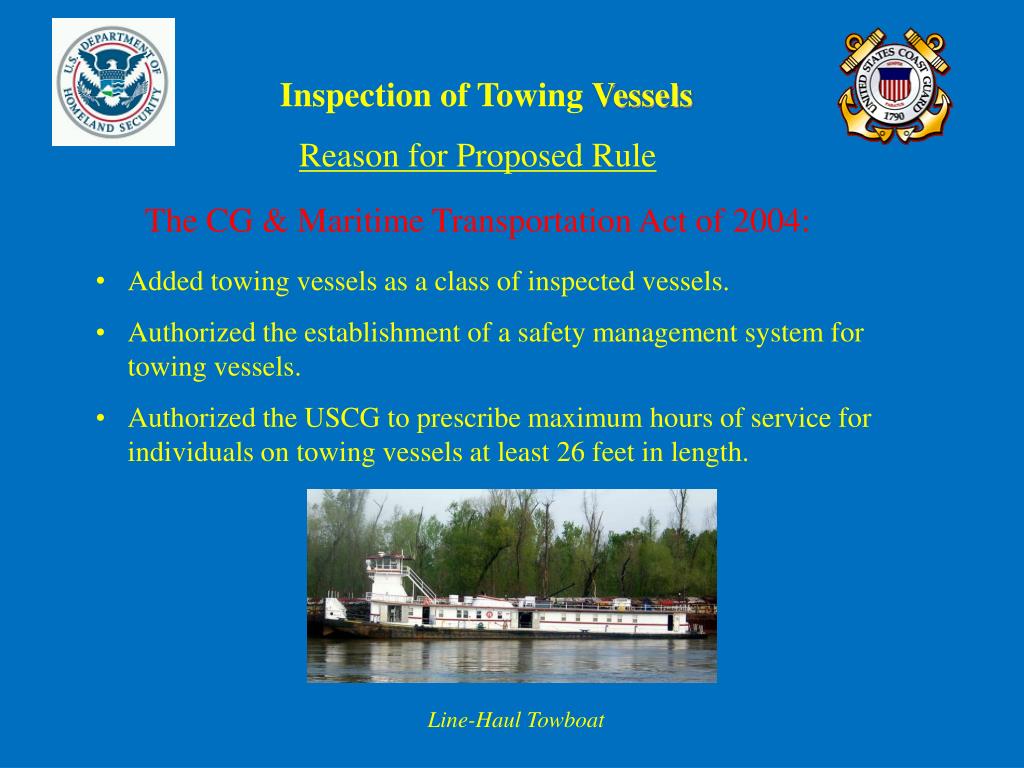 U.S. DEPARTMENT OF HOMELAND SECURITY

UNITED STATES COAST GUARD 1790

Inspection of Towing Vessels

Reason for Proposed Rule

The CG & Maritime Transportation Act of 2004:

• Added towing vessels as a class of inspected vessels.

• Authorized the establishment of a safety management system for towing vessels.

• Authorized the USCG to prescribe maximum hours of service for individuals on towing vessels at least 26 feet in length.

Line-Haul Towboat